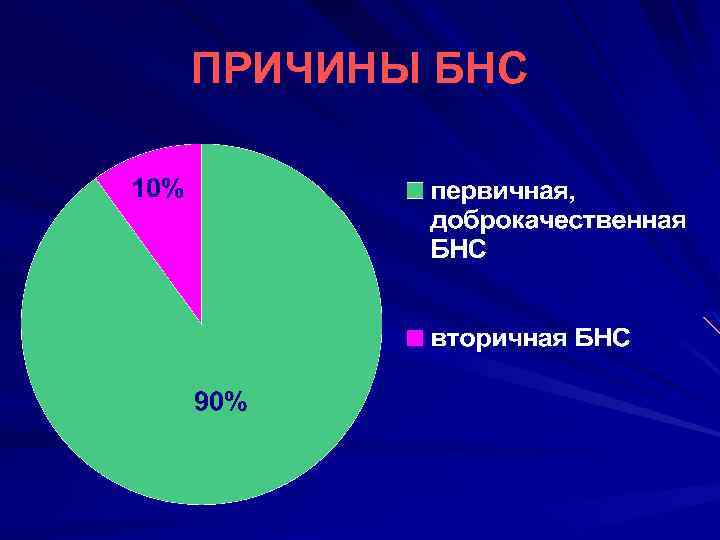 ПРИЧИНЫ БНС

10%

90%

первичная, доброкачественная БНС

вторичная БНС